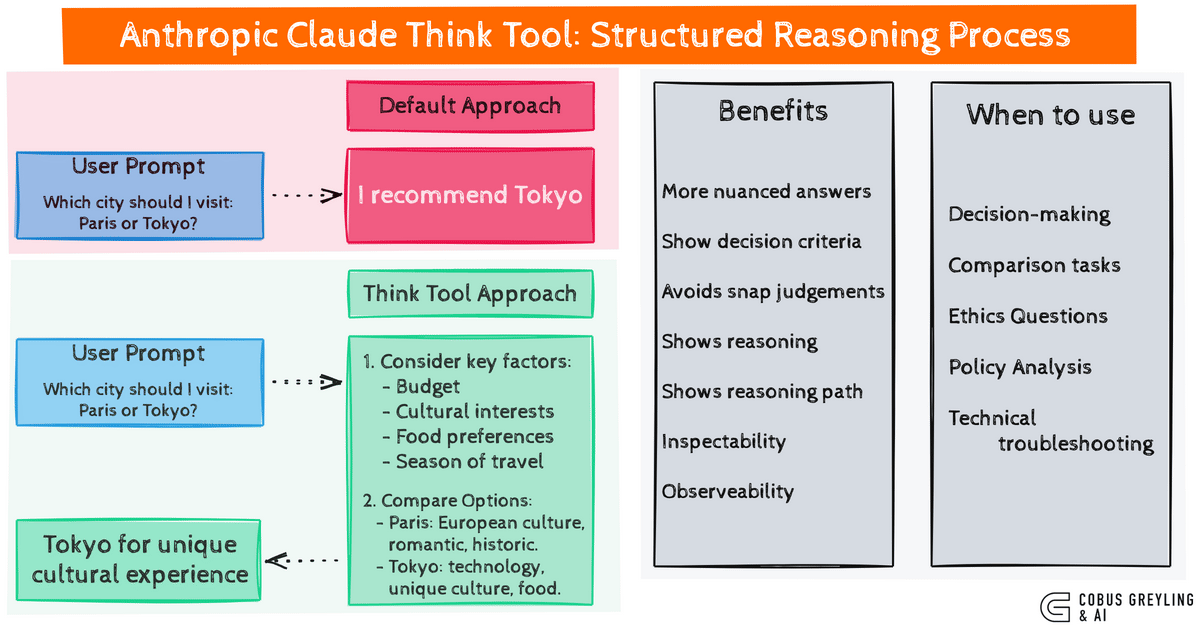 Anthropic Claude Think Tool: Structured Reasoning Process

Default Approach

User Prompt
Which city should I visit: Paris or Tokyo?

I recommend Tokyo

Think Tool Approach

User Prompt
Which city should I visit: Paris or Tokyo?

1. Consider key factors:
- Budget
- Cultural interests
- Food preferences
- Season of travel

2. Compare Options:
- Paris: European culture, romantic, historic.
- Tokyo: technology, unique culture, food.

Tokyo for unique cultural experience

Benefits

More nuanced answers
Show decision criteria
Avoids snap judgements
Shows reasoning
Shows reasoning path
Inspectability
Observeability

When to use

Decision-making
Comparison tasks
Ethics Questions
Policy Analysis
Technical troubleshooting

COBUS GREYLING & AI